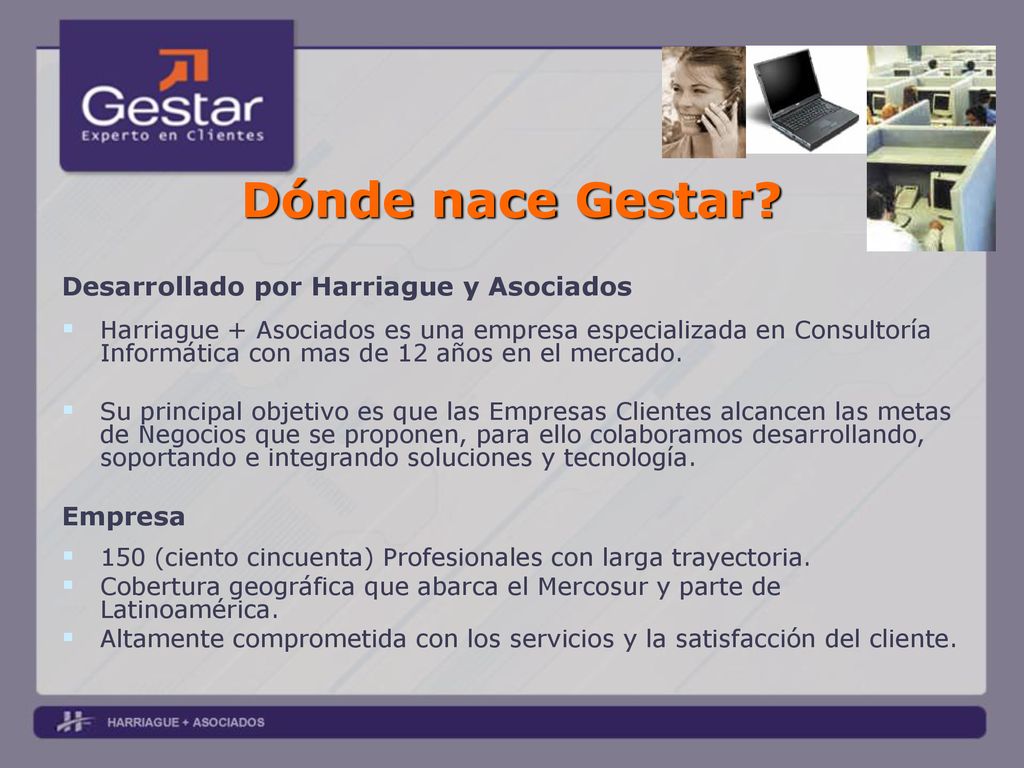 Gestar
Experto en Clientes

Dónde nace Gestar?

Desarrollado por Harriague y Asociados

- Harriague + Asociados es una empresa especializada en Consultoría Informática con mas de 12 años en el mercado.

- Su principal objetivo es que las Empresas Clientes alcancen las metas de Negocios que se proponen, para ello colaboramos desarrollando, soportando e integrando soluciones y tecnología.

Empresa

- 150 (ciento cincuenta) Profesionales con larga trayectoria.
- Cobertura geográfica que abarca el Mercosur y parte de Latinoamérica.
- Altamente comprometida con los servicios y la satisfacción del cliente.

HARRIAGUE + ASOCIADOS